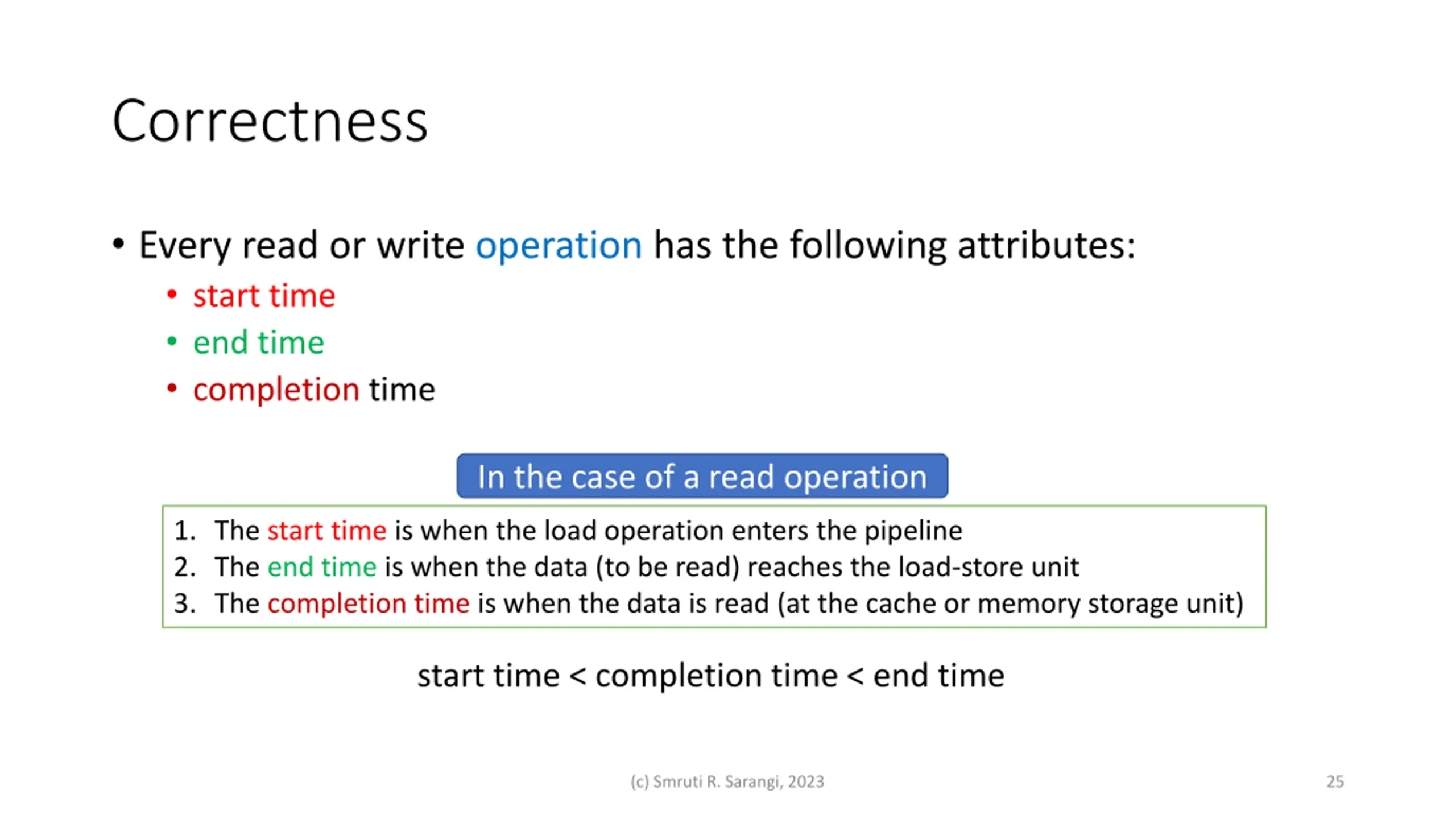 Correctness

• Every read or write operation has the following attributes:
  • start time
  • end time
  • completion time

In the case of a read operation

1. The start time is when the load operation enters the pipeline
2. The end time is when the data (to be read) reaches the load-store unit
3. The completion time is when the data is read (at the cache or memory storage unit)

start time < completion time < end time

(c) Smruti R. Sarangi, 2023

25